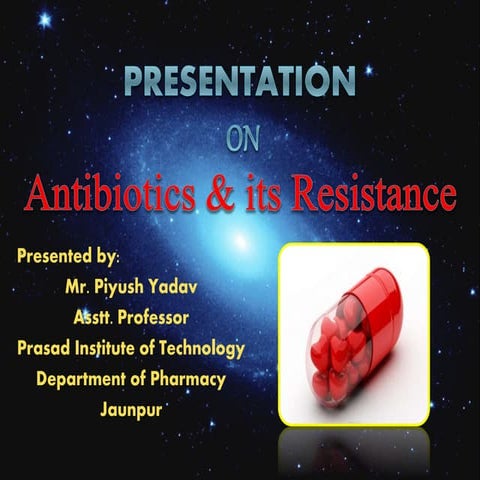 PRESENTATION

ON

Antibiotics & its Resistance

Presented by:
Mr. Piyush Yadav
Asstt. Professor
Prasad Institute of Technology
Department of Pharmacy
Jaunpur